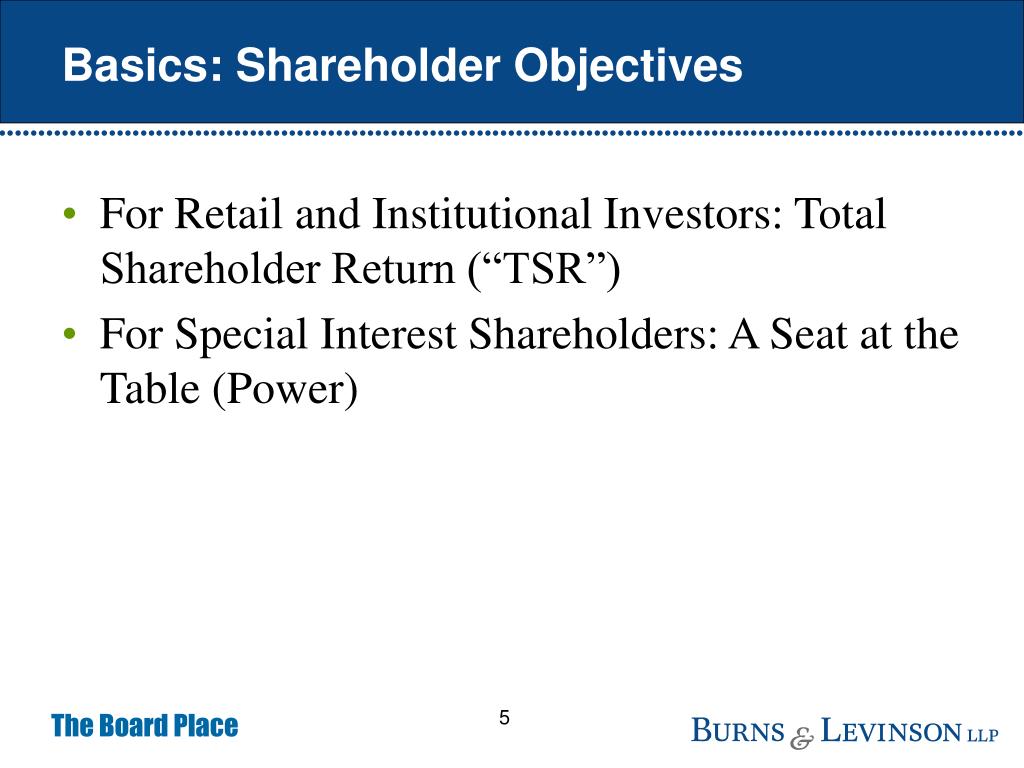 Basics: Shareholder Objectives

• For Retail and Institutional Investors: Total Shareholder Return (“TSR”)
• For Special Interest Shareholders: A Seat at the Table (Power)

The Board Place

5

BURNS & LEVINSON LLP